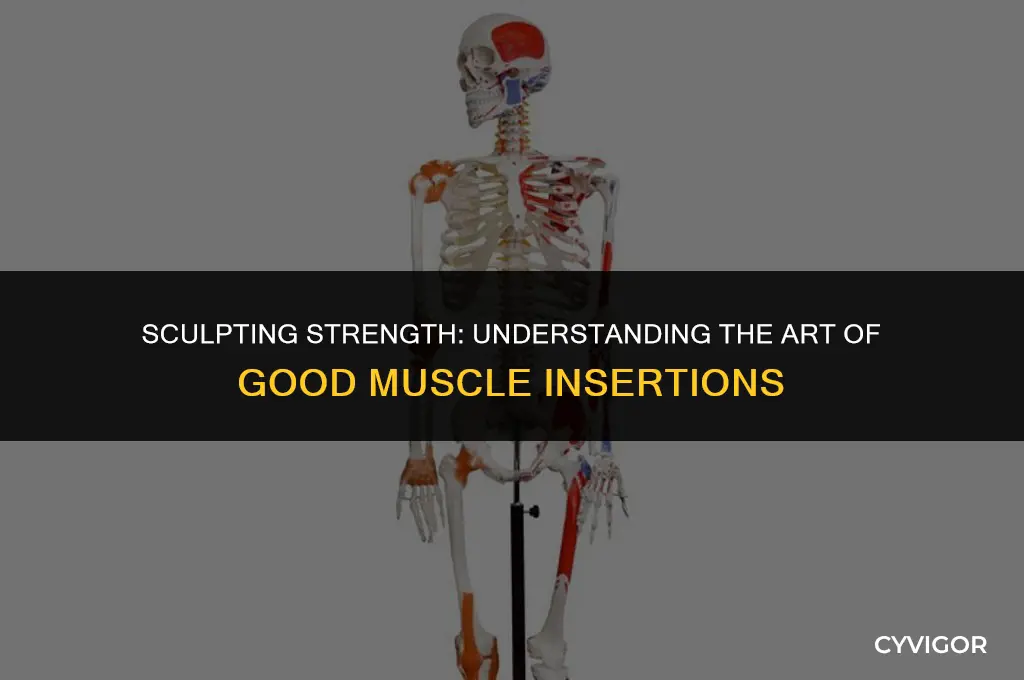 SCULPTING STRENGTH: UNDERSTANDING THE ART OF GOOD MUSCLE INSERTIONS

CYVIGOR